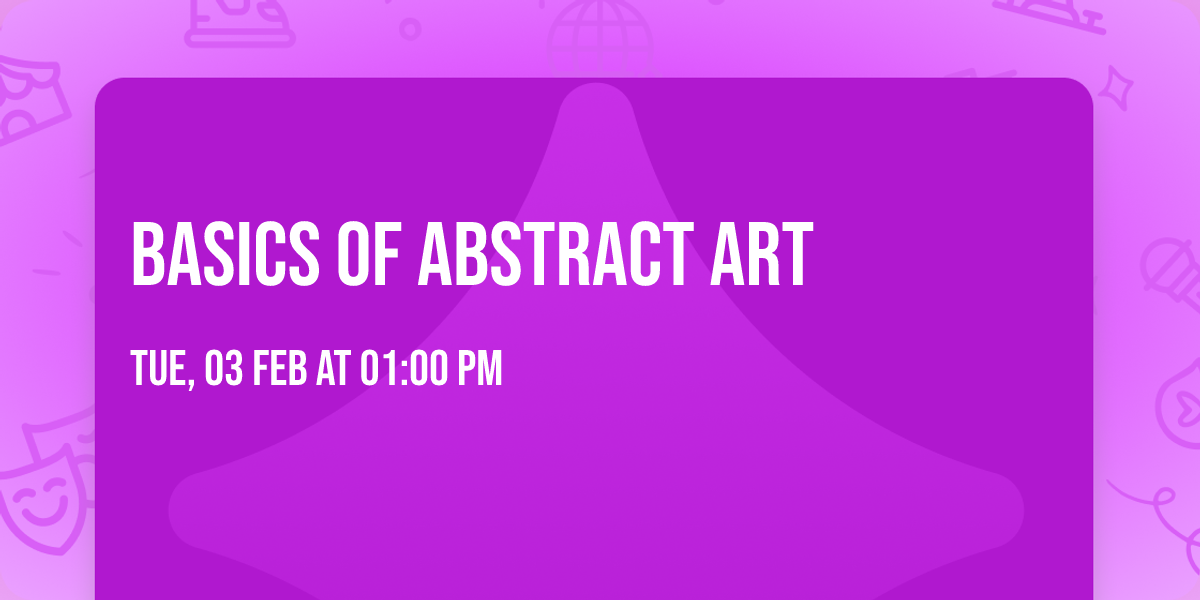 BASICS OF ABSTRACT ART

TUE, 03 FEB AT 01:00 PM